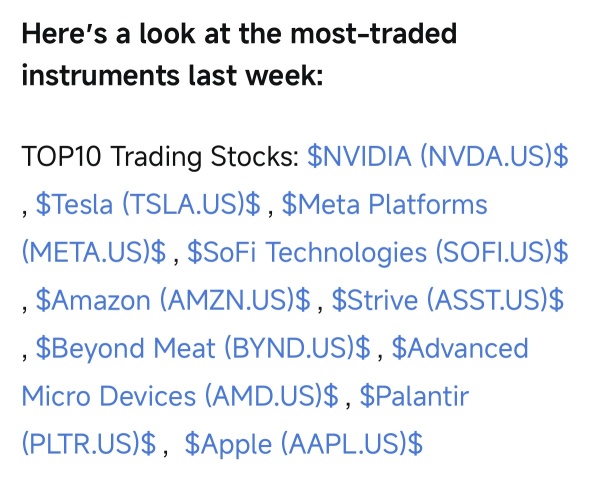 Here's a look at the most-traded instruments last week:

TOP10 Trading Stocks: \$NVIDIA (NVDA.US)\$ , \$Tesla (TSLA.US)\$ , \$Meta Platforms (META.US)\$ , \$SoFi Technologies (SOFI.US)\$ , \$Amazon (AMZN.US)\$ , \$Strive (ASST.US)\$ , \$Beyond Meat (BYND.US)\$ , \$Advanced Micro Devices (AMD.US)\$ , \$Palantir (PLTR.US)\$ , \$Apple (AAPL.US)\$